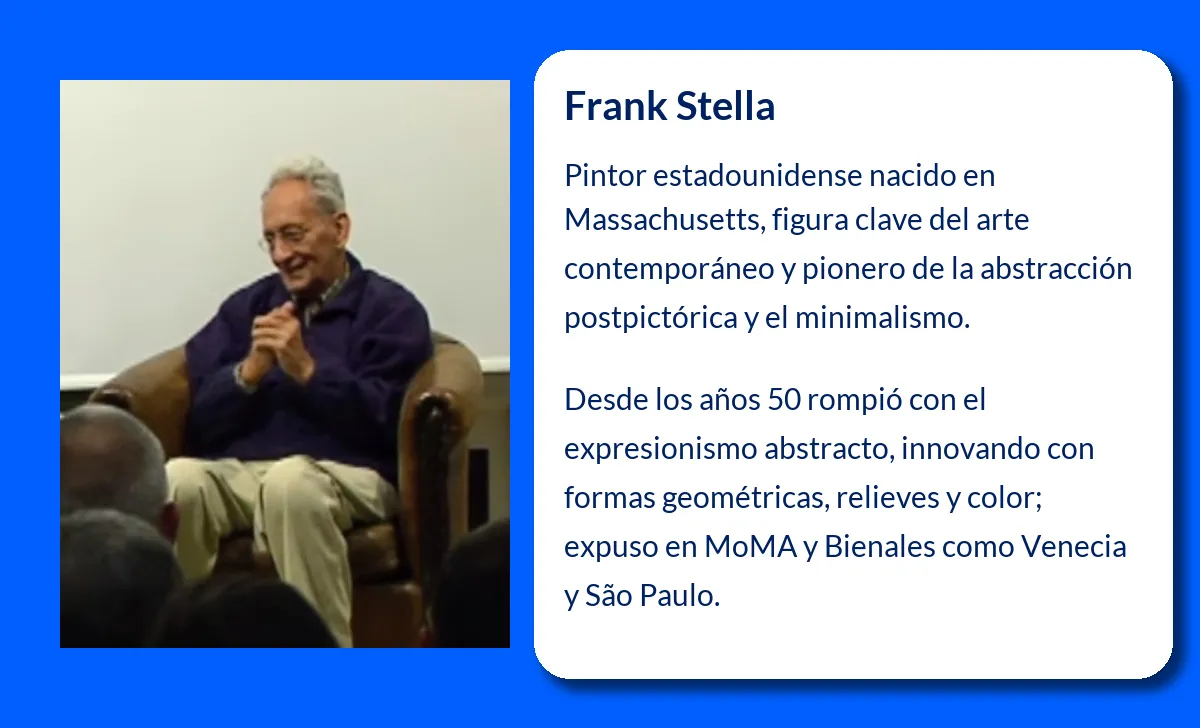 Frank Stella

Pintor estadounidense nacido en Massachusetts, figura clave del arte contemporáneo y pionero de la abstracción postpictórica y el minimalismo.

Desde los años 50 rompió con el expresionismo abstracto, innovando con formas geométricas, relieves y color; expuso en MoMA y Bienales como Venecia y São Paulo.